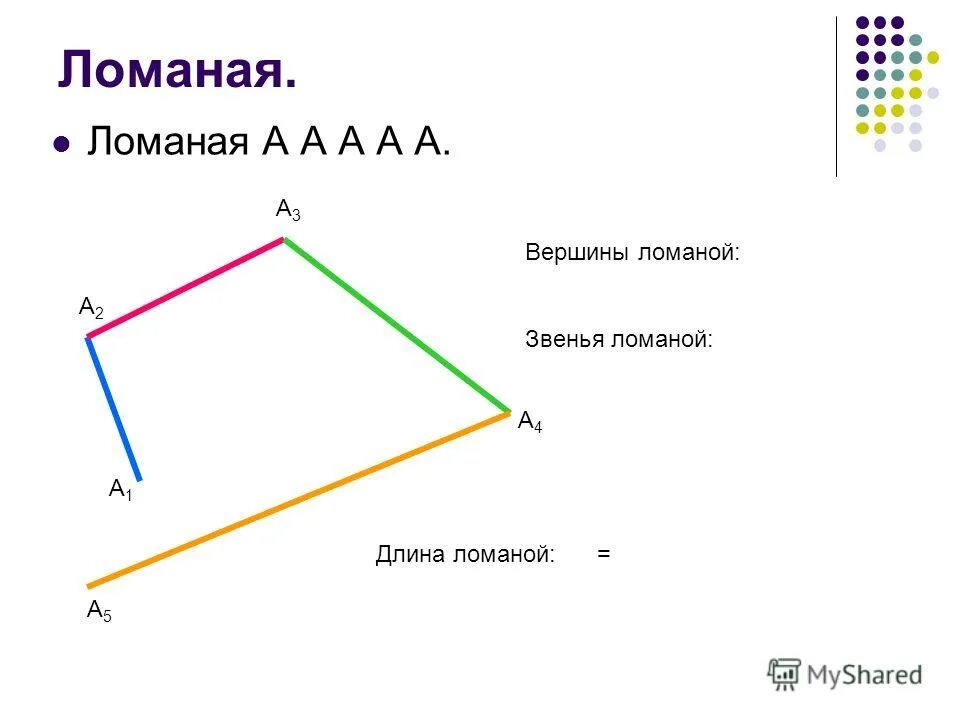 Ломаная.

Ломаная А А А А А.

$A_3$

Вершины ломаной:

$A_2$

Звенья ломаной:

$A_4$

$A_1$

Длина ломаной: =

$A_5$

MyShared